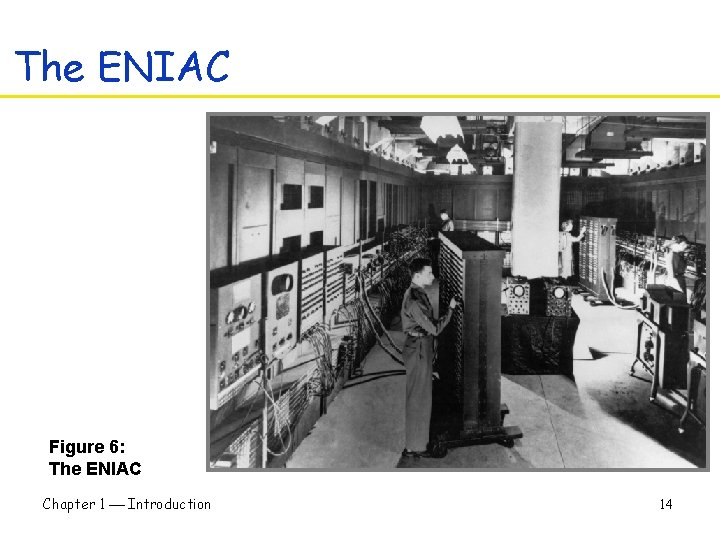 The ENIAC

Figure 6:
The ENIAC

Chapter 1 — Introduction

14